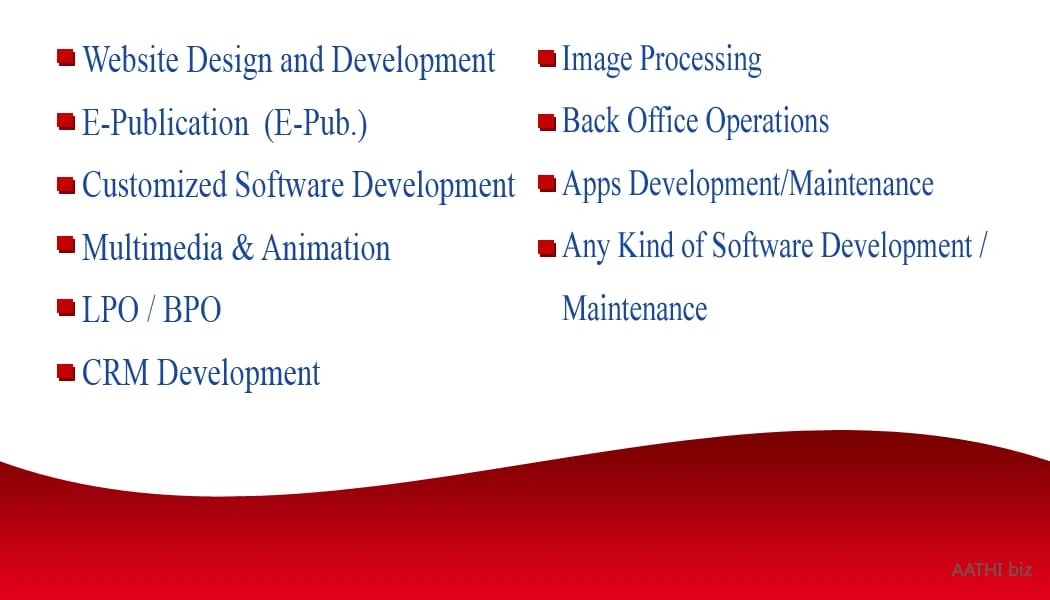 Website Design and Development

E-Publication (E-Pub.)

Customized Software Development

Multimedia & Animation

LPO / BPO

CRM Development

Image Processing

Back Office Operations

Apps Development/Maintenance

Any Kind of Software Development / Maintenance

AATHI biz